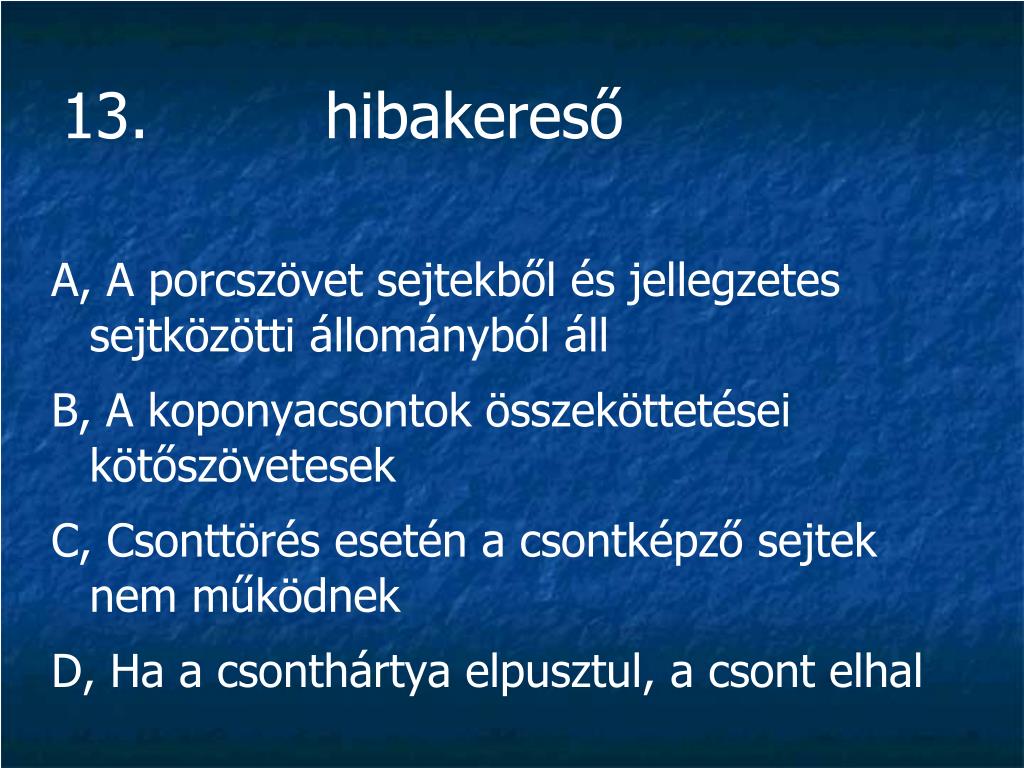 13. hibakereső

A, A porcszövet sejtekből és jellegzetes sejtközötti állományból áll

B, A koponyacsontok összeköttetései kötőszövetesek

C, Csonttörés esetén a csontképző sejtek nem működnek

D, Ha a csonthártya elpusztul, a csont elhal